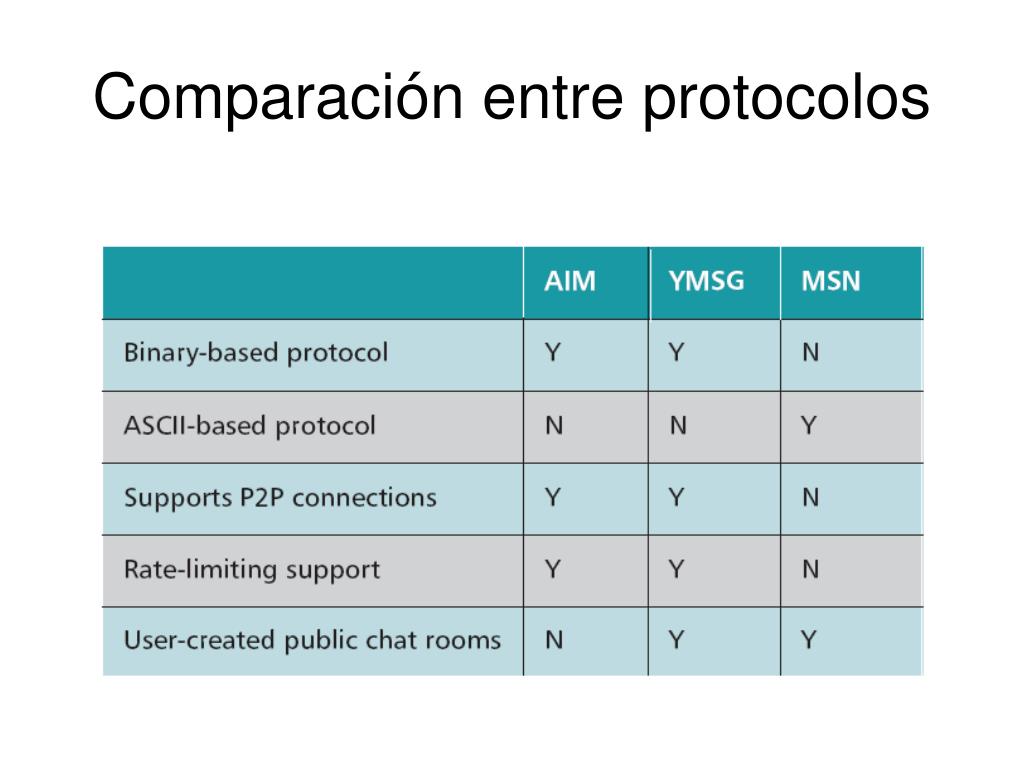 Comparación entre protocolos

| | AIM | YMSG | MSN |
|---|---|---|---|
| Binary-based protocol | Y | Y | N |
| ASCII-based protocol | N | N | Y |
| Supports P2P connections | Y | Y | N |
| Rate-limiting support | Y | Y | N |
| User-created public chat rooms | N | Y | Y |